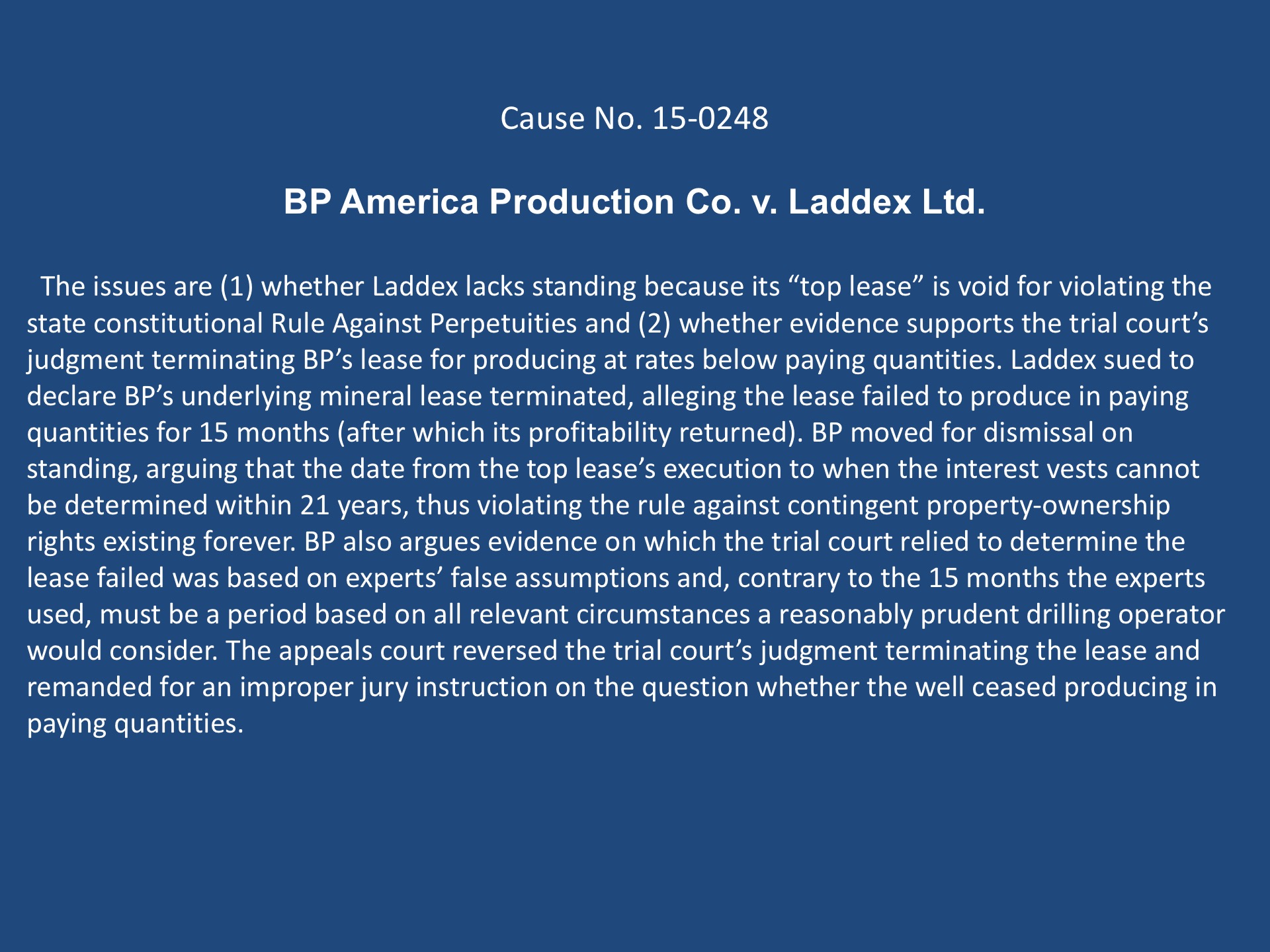 Cause No. 15-0248

BP America Production Co. v. Laddex Ltd.

The issues are (1) whether Laddex lacks standing because its “top lease” is void for violating the state constitutional Rule Against Perpetuities and (2) whether evidence supports the trial court’s judgment terminating BP’s lease for producing at rates below paying quantities. Laddex sued to declare BP’s underlying mineral lease terminated, alleging the lease failed to produce in paying quantities for 15 months (after which its profitability returned). BP moved for dismissal on standing, arguing that the date from the top lease’s execution to when the interest vests cannot be determined within 21 years, thus violating the rule against contingent property-ownership rights existing forever. BP also argues evidence on which the trial court relied to determine the lease failed was based on experts’ false assumptions and, contrary to the 15 months the experts used, must be a period based on all relevant circumstances a reasonably prudent drilling operator would consider. The appeals court reversed the trial court’s judgment terminating the lease and remanded for an improper jury instruction on the question whether the well ceased producing in paying quantities.